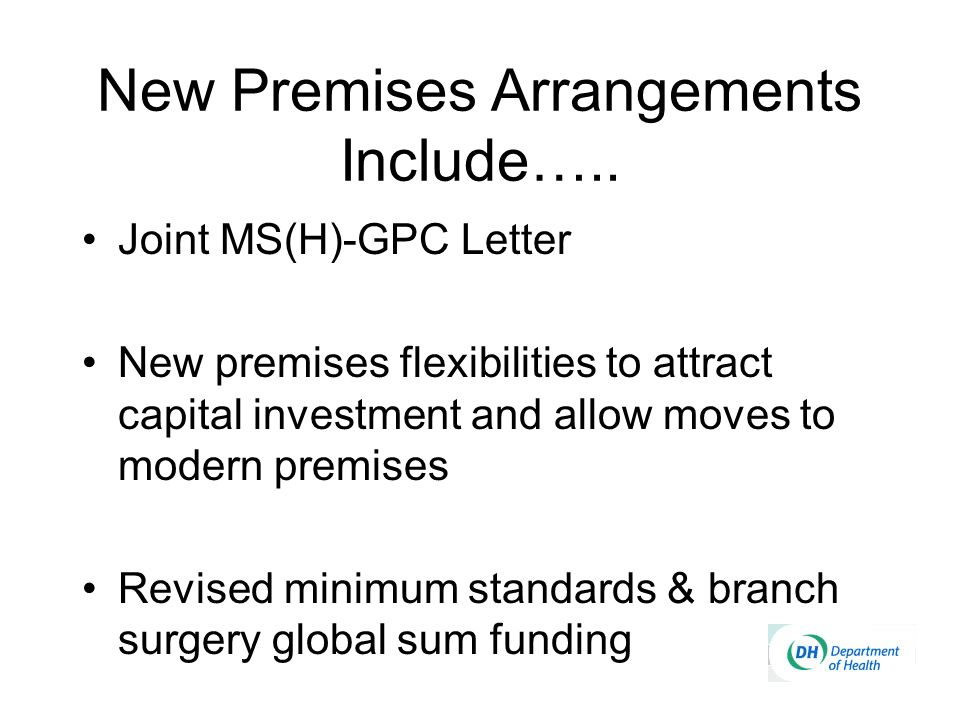 New Premises Arrangements Include…..

• Joint MS(H)-GPC Letter

• New premises flexibilities to attract capital investment and allow moves to modern premises

• Revised minimum standards & branch surgery global sum funding

DH Department of Health